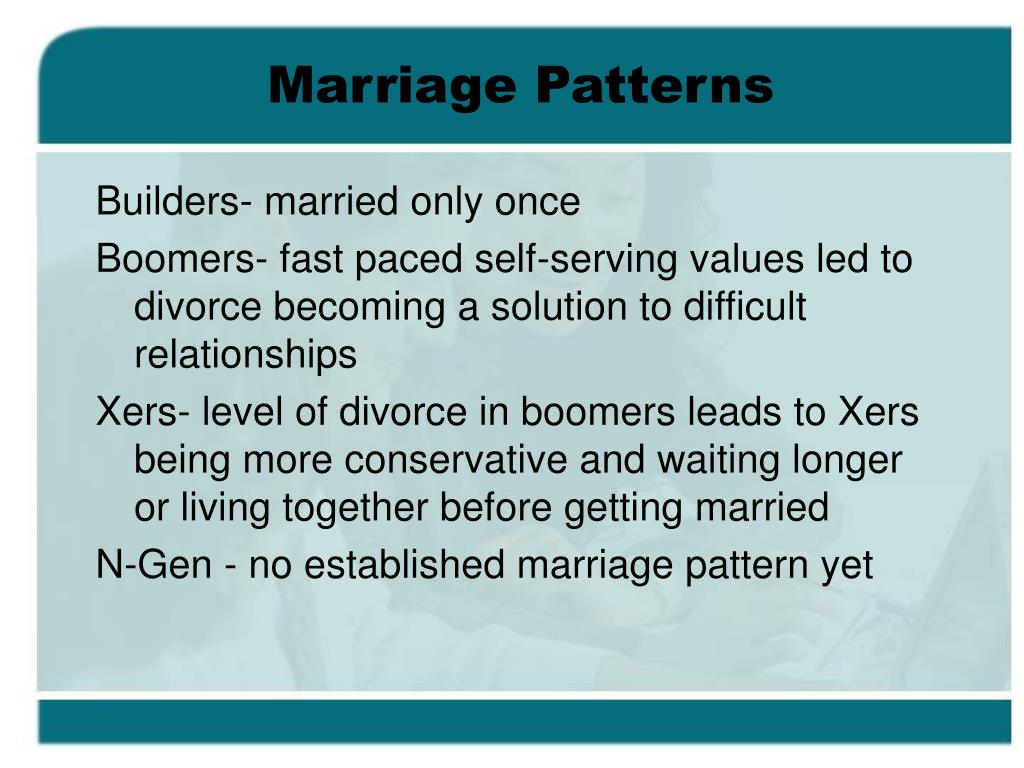 Marriage Patterns

Builders- married only once

Boomers- fast paced self-serving values led to divorce becoming a solution to difficult relationships

Xers- level of divorce in boomers leads to Xers being more conservative and waiting longer or living together before getting married

N-Gen - no established marriage pattern yet